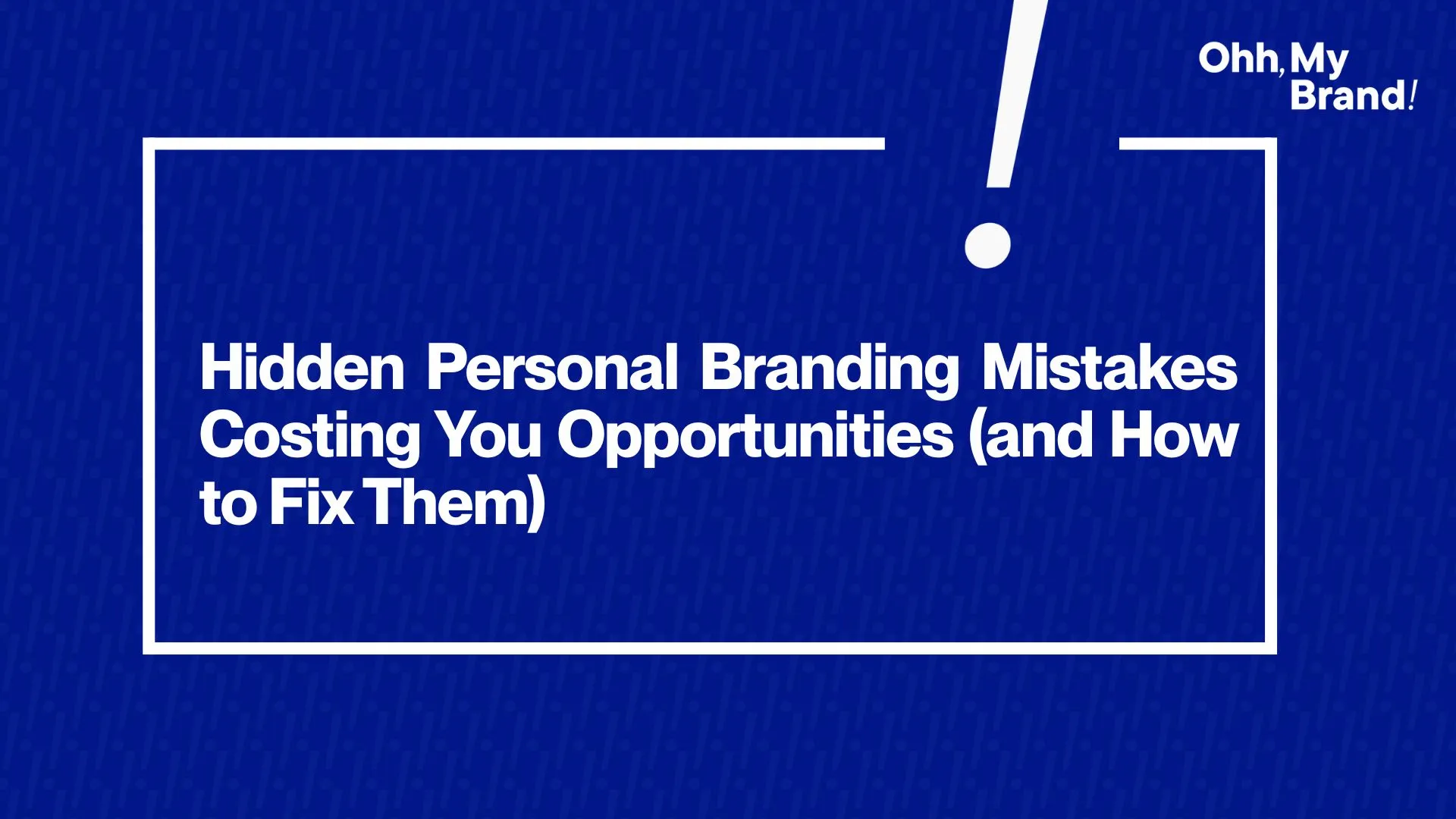 Ohh, My Brand!

Hidden Personal Branding Mistakes Costing You Opportunities (and How to Fix Them)